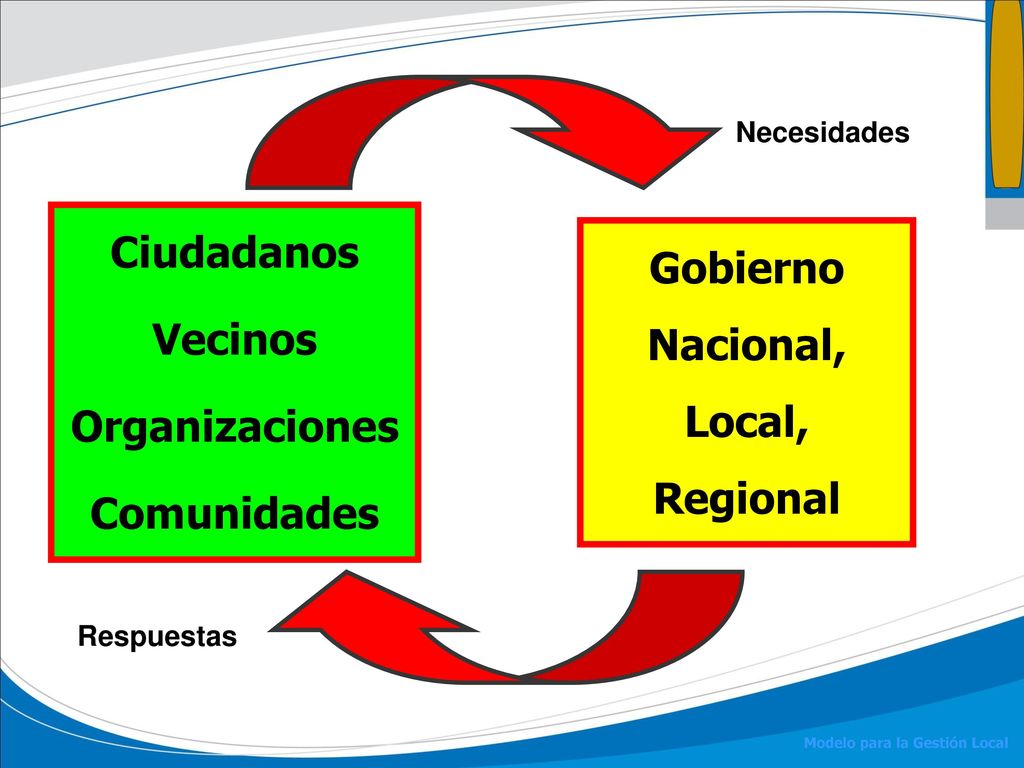 Necesidades

Ciudadanos
Vecinos
Organizaciones
Comunidades

Gobierno
Nacional,
Local,
Regional

Respuestas

Modelo para la Gestión Local